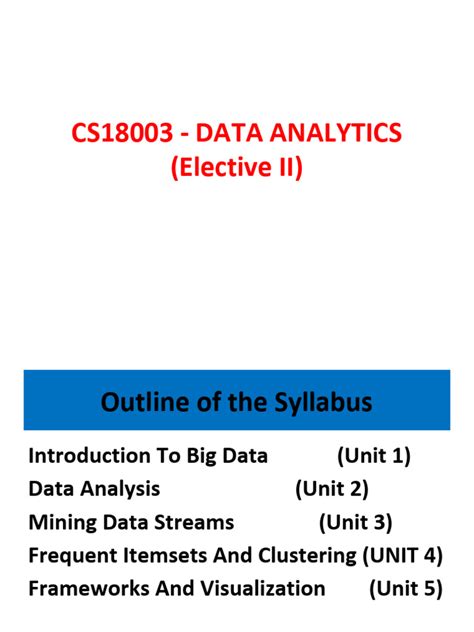 CS18003 - DATA ANALYTICS
(Elective II)

Outline of the Syllabus

Introduction To Big Data (Unit 1)
Data Analysis (Unit 2)
Mining Data Streams (Unit 3)
Frequent Itemsets And Clustering (UNIT 4)
Frameworks And Visualization (Unit 5)